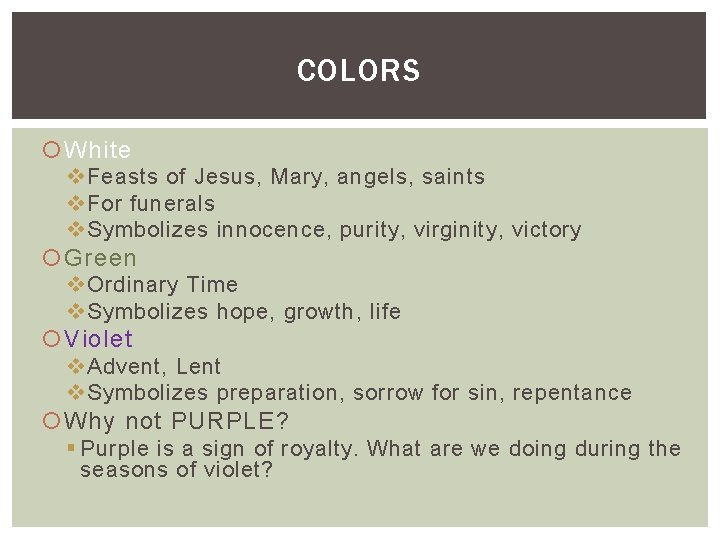 COLORS

White
Feasts of Jesus, Mary, angels, saints
For funerals
Symbolizes innocence, purity, virginity, victory

Green
Ordinary Time
Symbolizes hope, growth, life

Violet
Advent, Lent
Symbolizes preparation, sorrow for sin, repentance

Why not PURPLE?
Purple is a sign of royalty. What are we doing during the seasons of violet?